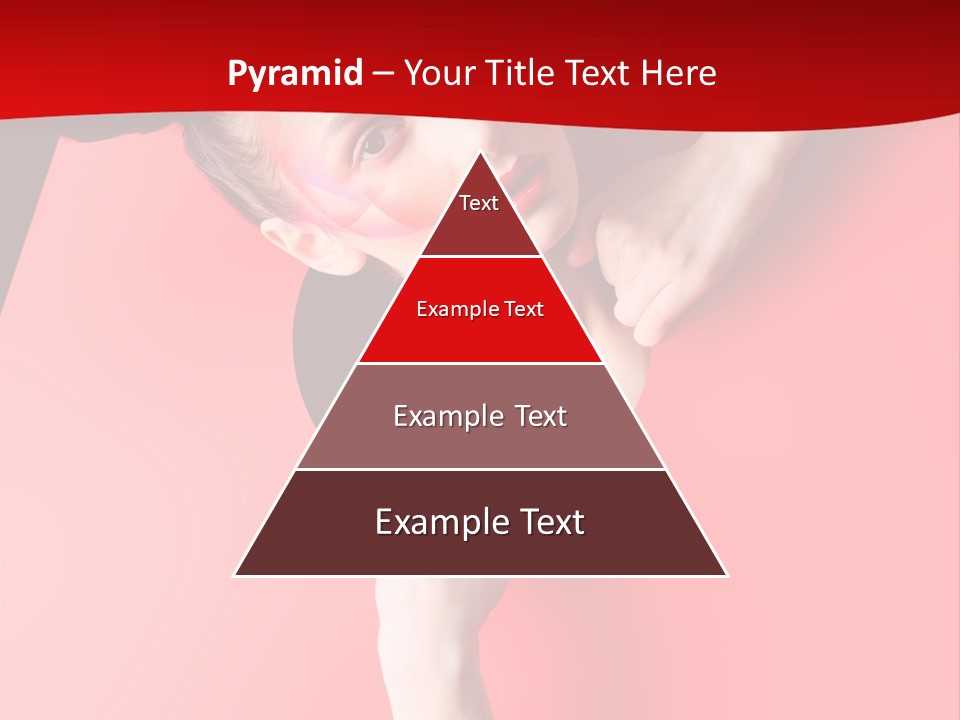 Pyramid – Your Title Text Here

Text

Example Text

Example Text

Example Text